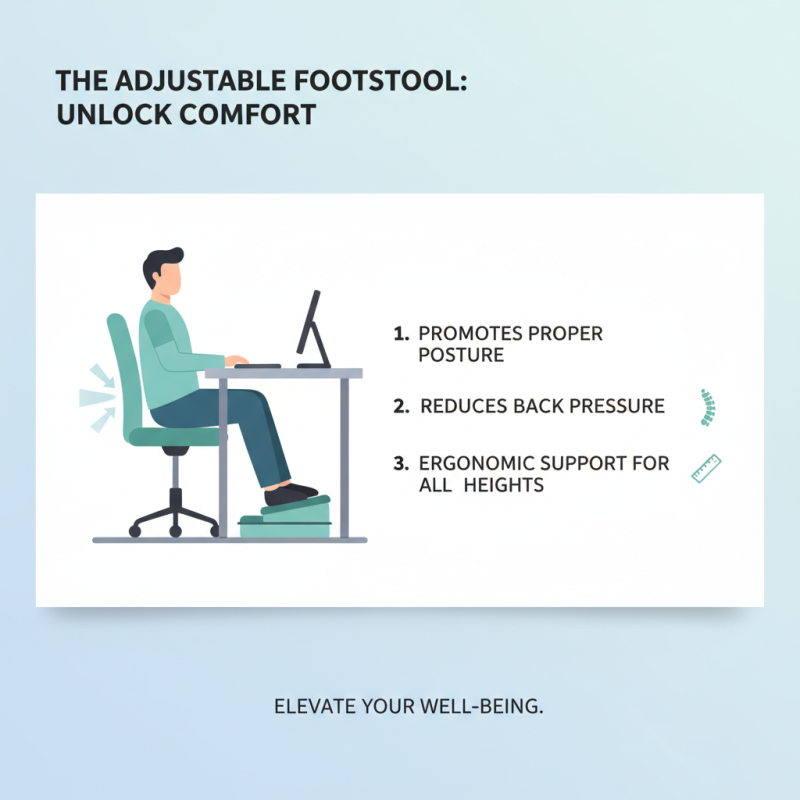 THE ADJUSTABLE FOOTSTOOL: UNLOCK COMFORT

1. PROMOTES PROPER POSTURE

2. REDUCES BACK PRESSURE

3. ERGONOMIC SUPPORT FOR ALL HEIGHTS

ELEVATE YOUR WELL-BEING.